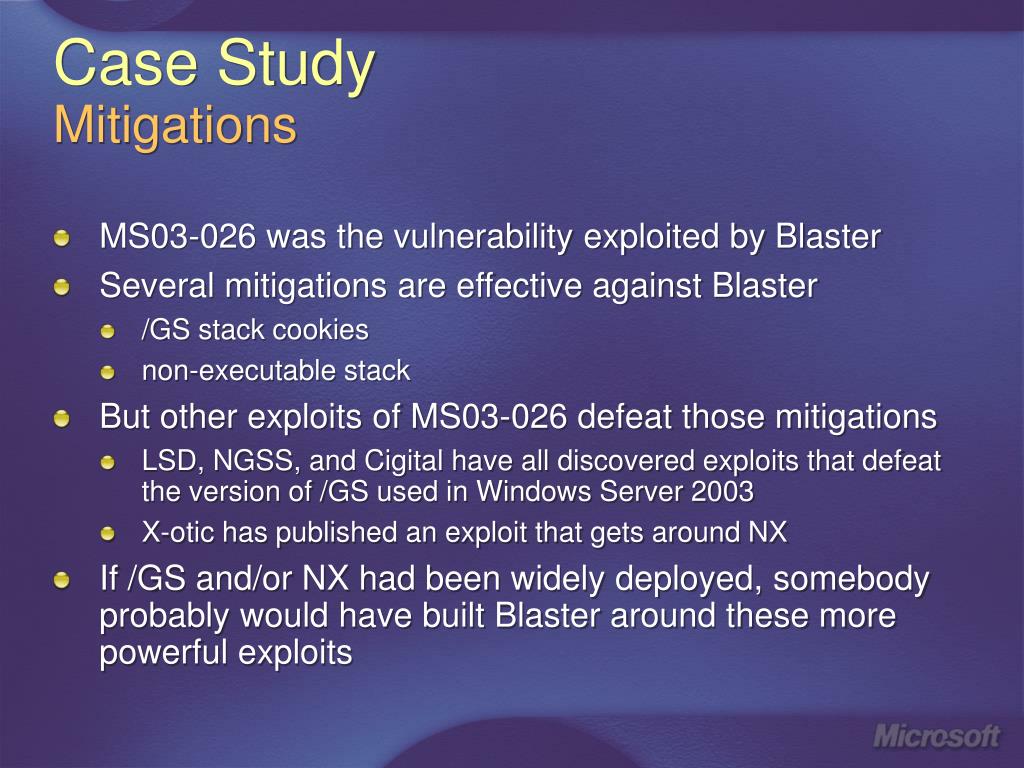 Case Study
Mitigations

MS03-026 was the vulnerability exploited by Blaster

Several mitigations are effective against Blaster

/GS stack cookies

non-executable stack

But other exploits of MS03-026 defeat those mitigations

LSD, NGSS, and Cigital have all discovered exploits that defeat the version of /GS used in Windows Server 2003

X-otic has published an exploit that gets around NX

If /GS and/or NX had been widely deployed, somebody probably would have built Blaster around these more powerful exploits

Microsoft